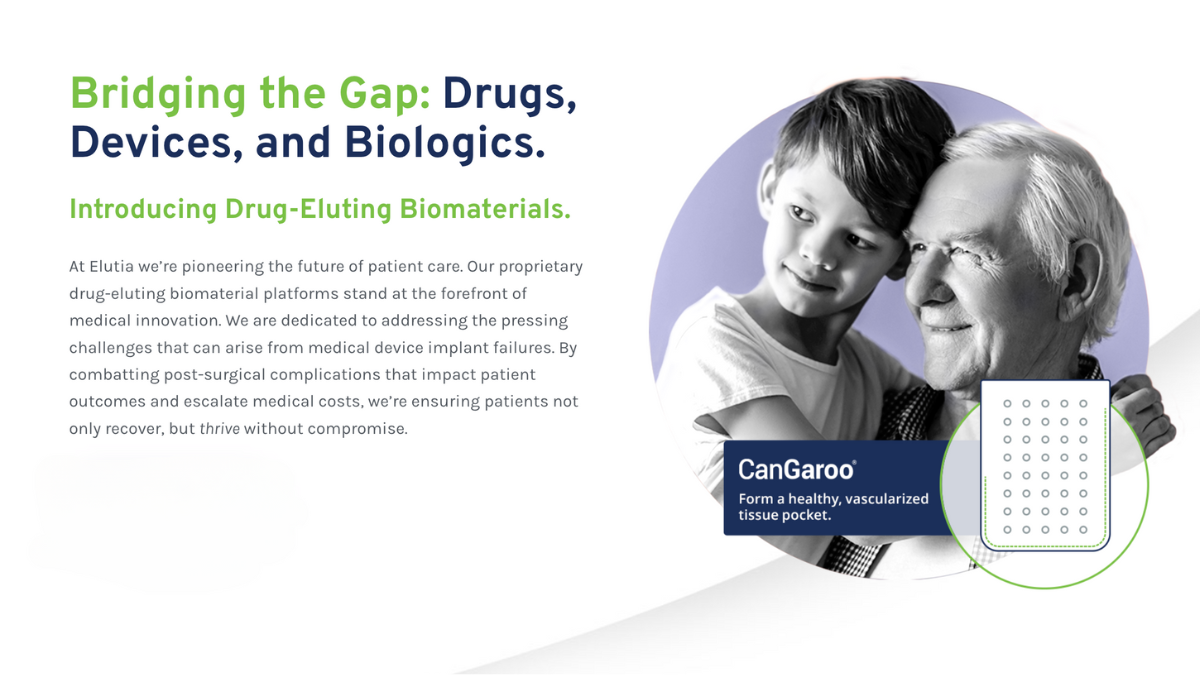 Bridging the Gap: Drugs, Devices, and Biologics.

Introducing Drug-Eluting Biomaterials.

At Elutia we're pioneering the future of patient care. Our proprietary drug-eluting biomaterial platforms stand at the forefront of medical innovation. We are dedicated to addressing the pressing challenges that can arise from medical device implant failures. By combatting post-surgical complications that impact patient outcomes and escalate medical costs, we're ensuring patients not only recover, but thrive without compromise.

CanGaroo®
Form a healthy, vascularized tissue pocket.